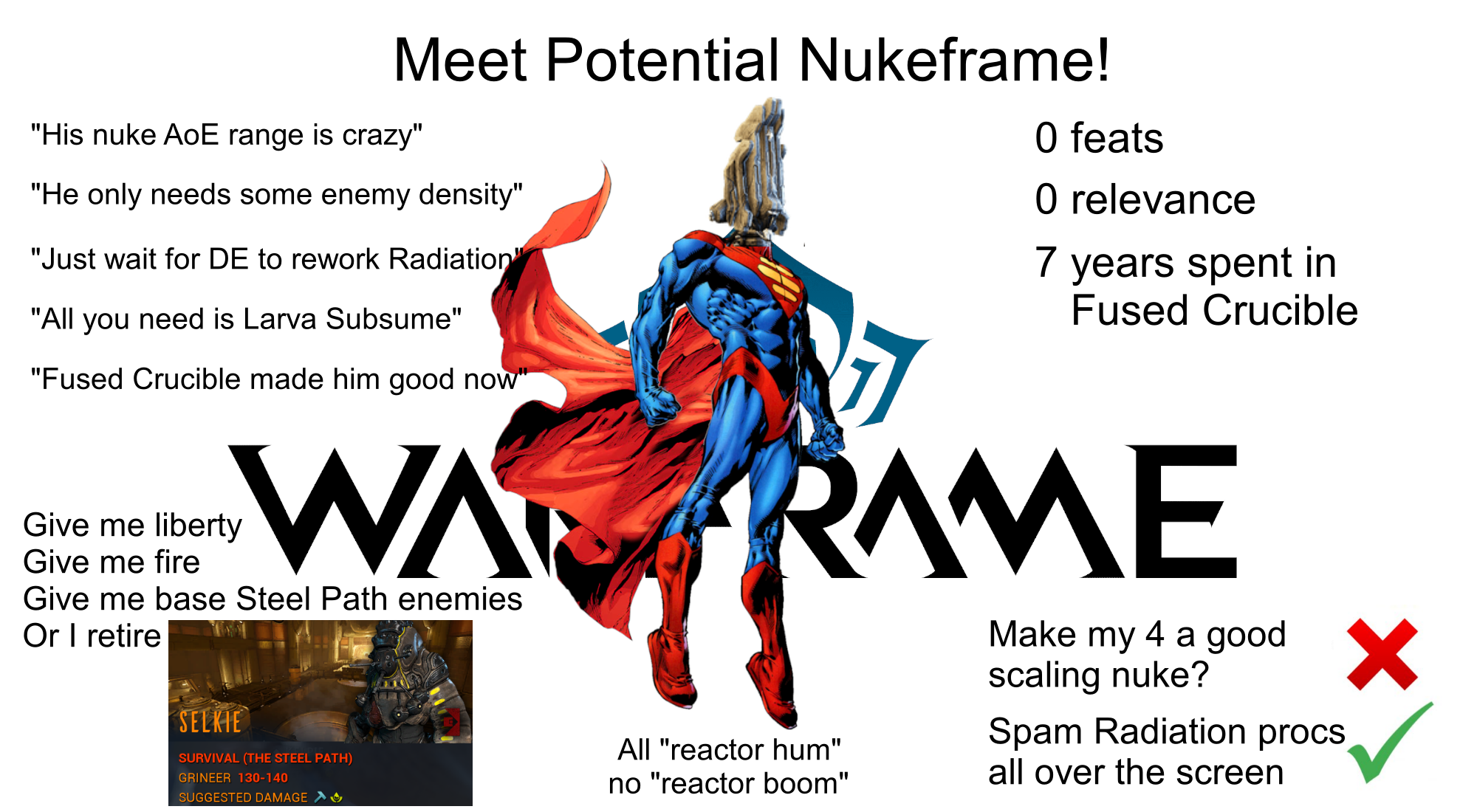 Meet Potential Nukeframe!

"His nuke AoE range is crazy"

"He only needs some enemy density"

"Just wait for DE to rework Radiation"

"All you need is Larva Subsume"

"Fused Crucible made him good now"

0 feats

0 relevance

7 years spent in Fused Crucible

WARFRAME

Give me liberty
Give me fire
Give me base Steel Path enemies
Or I retire

SELKIE

SURVIVAL (THE STEEL PATH)
GRINEER 130-140
SUGGESTED DAMAGE

All "reactor hum"
no "reactor boom"

Make my 4 a good scaling nuke?

Spam Radiation procs all over the screen